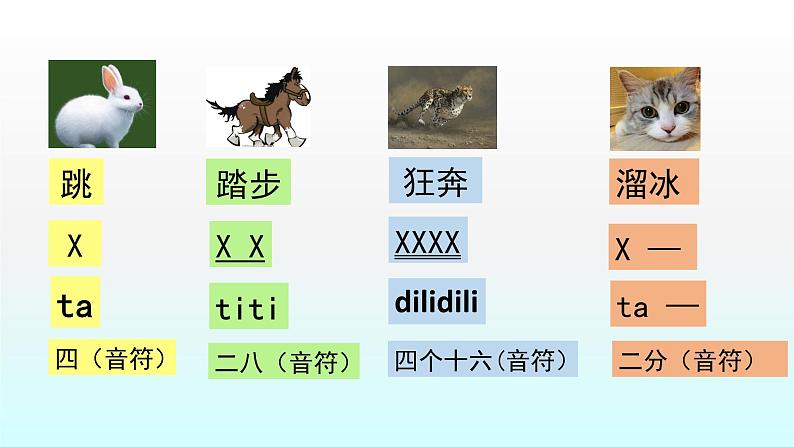 跳

X

ta

四（音符）

踏步

X X

titi

二八（音符）

狂奔

XXXX

dilidili

四个十六(音符)

溜冰

X —

ta —

二分（音符）